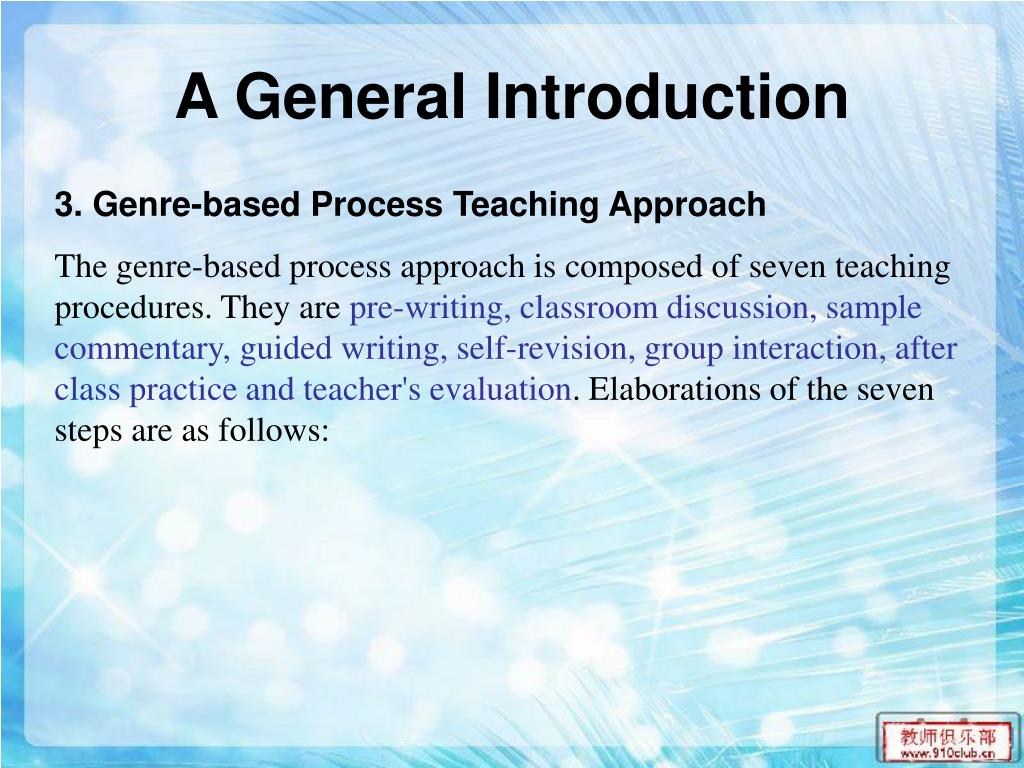 A General Introduction

3. Genre-based Process Teaching Approach

The genre-based process approach is composed of seven teaching procedures. They are pre-writing, classroom discussion, sample commentary, guided writing, self-revision, group interaction, after class practice and teacher's evaluation. Elaborations of the seven steps are as follows:

教师俱乐部
www.910club.cn